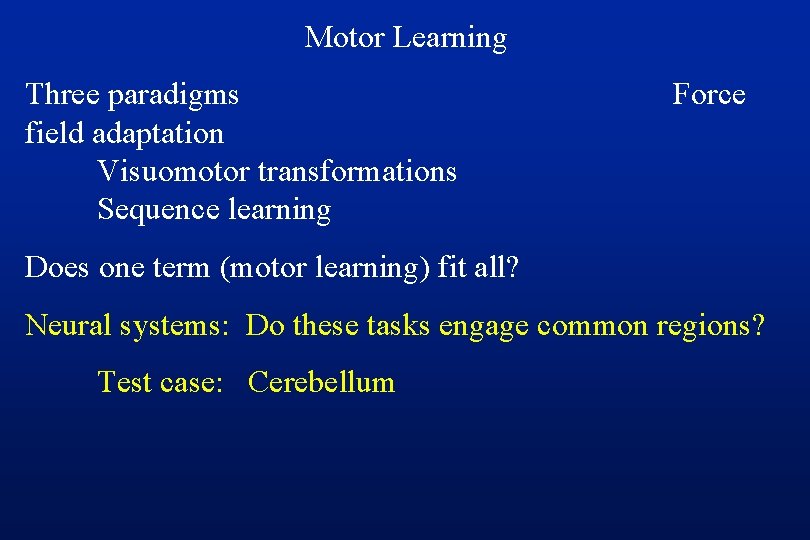 Motor Learning

Three paradigms Force field adaptation
Visuomotor transformations
Sequence learning

Does one term (motor learning) fit all?

Neural systems: Do these tasks engage common regions?

Test case: Cerebellum